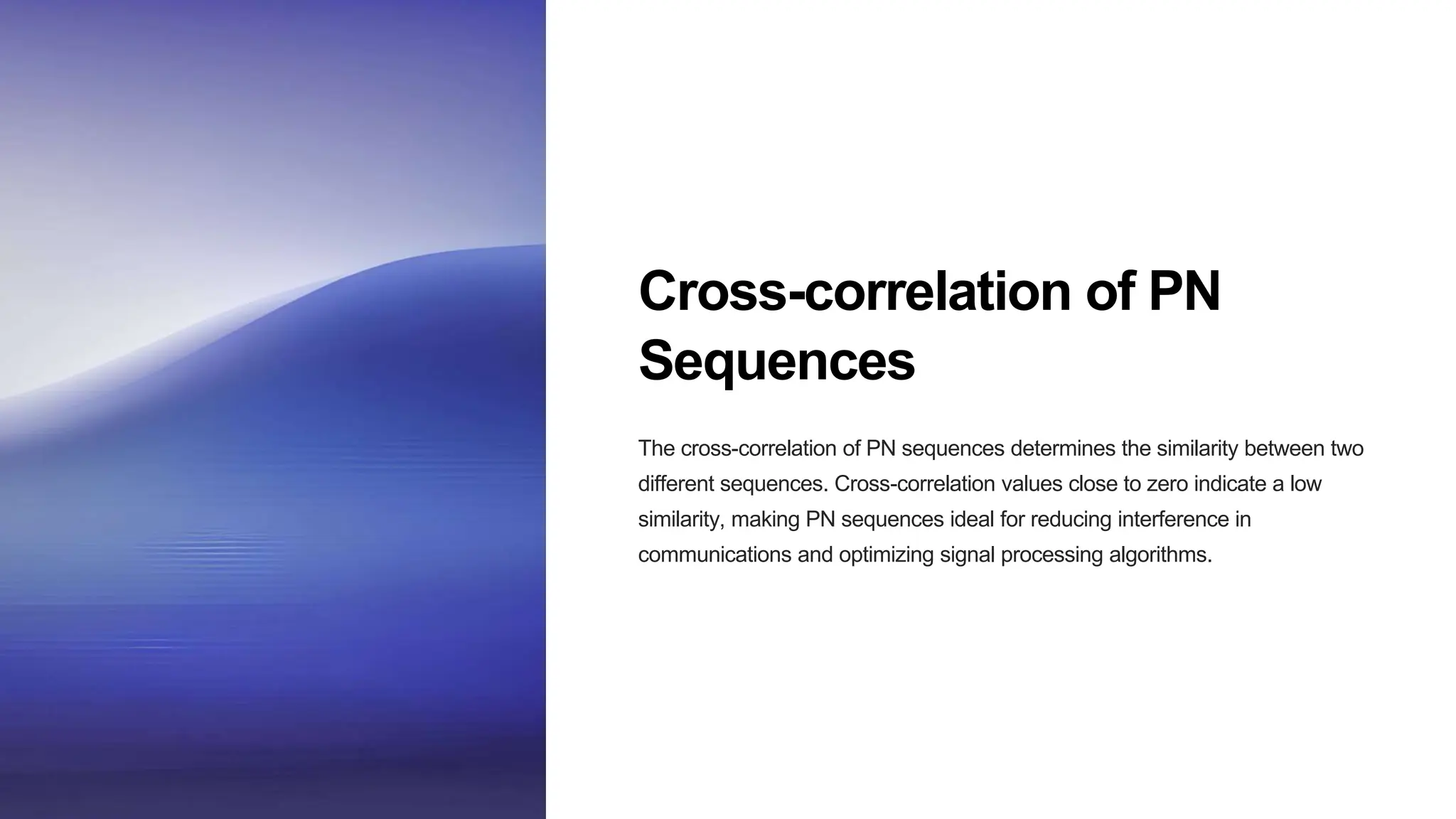 Cross-correlation of PN Sequences

The cross-correlation of PN sequences determines the similarity between two different sequences. Cross-correlation values close to zero indicate a low similarity, making PN sequences ideal for reducing interference in communications and optimizing signal processing algorithms.